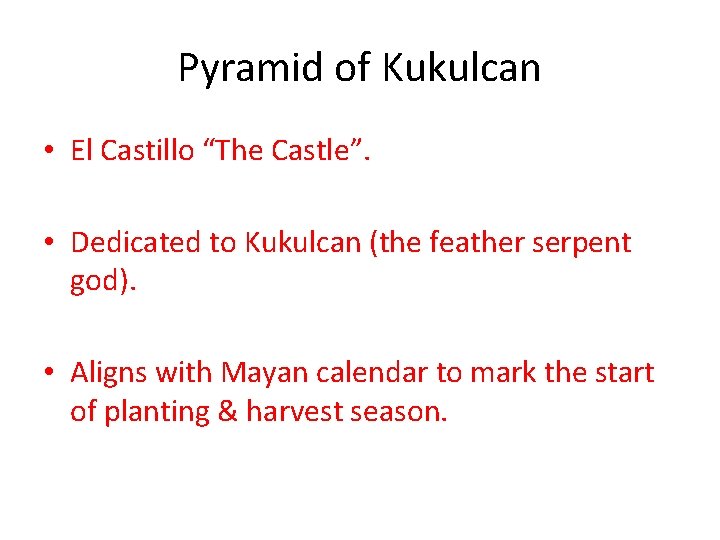 Pyramid of Kukulcan

• El Castillo “The Castle”.

• Dedicated to Kukulcan (the feather serpent god).

• Aligns with Mayan calendar to mark the start of planting & harvest season.